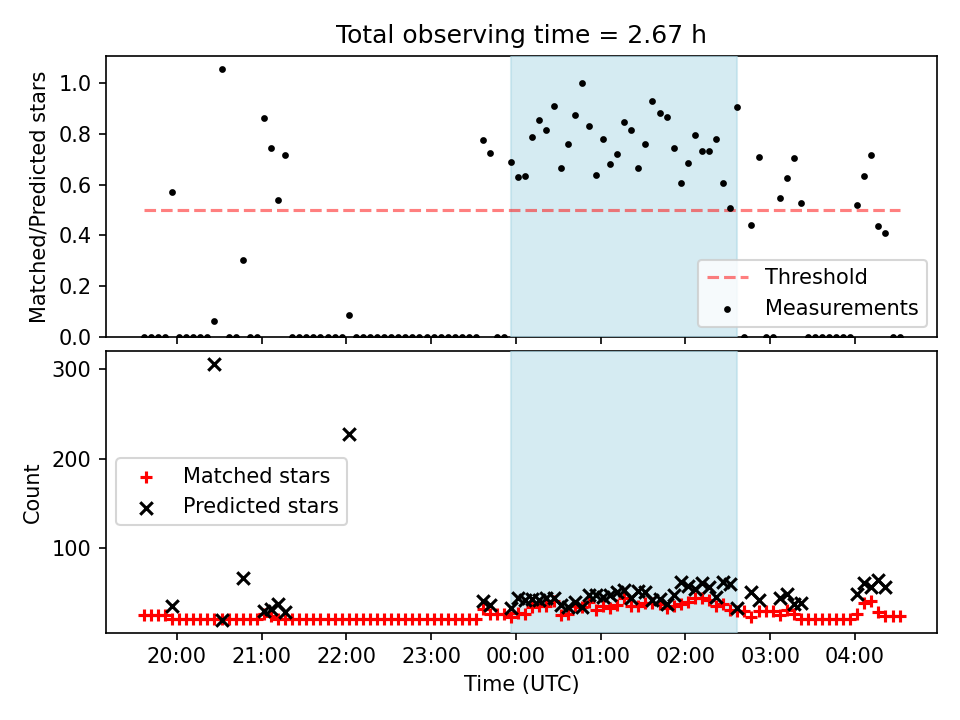 Total observing time = 2.67 h

Matched/Predicted stars

1.0
0.8
0.6
0.4
0.2
0.0

Threshold
Measurements

Count

300
200
100

Matched stars
Predicted stars

20:00
21:00
22:00
23:00
00:00
01:00
02:00
03:00
04:00

Time (UTC)